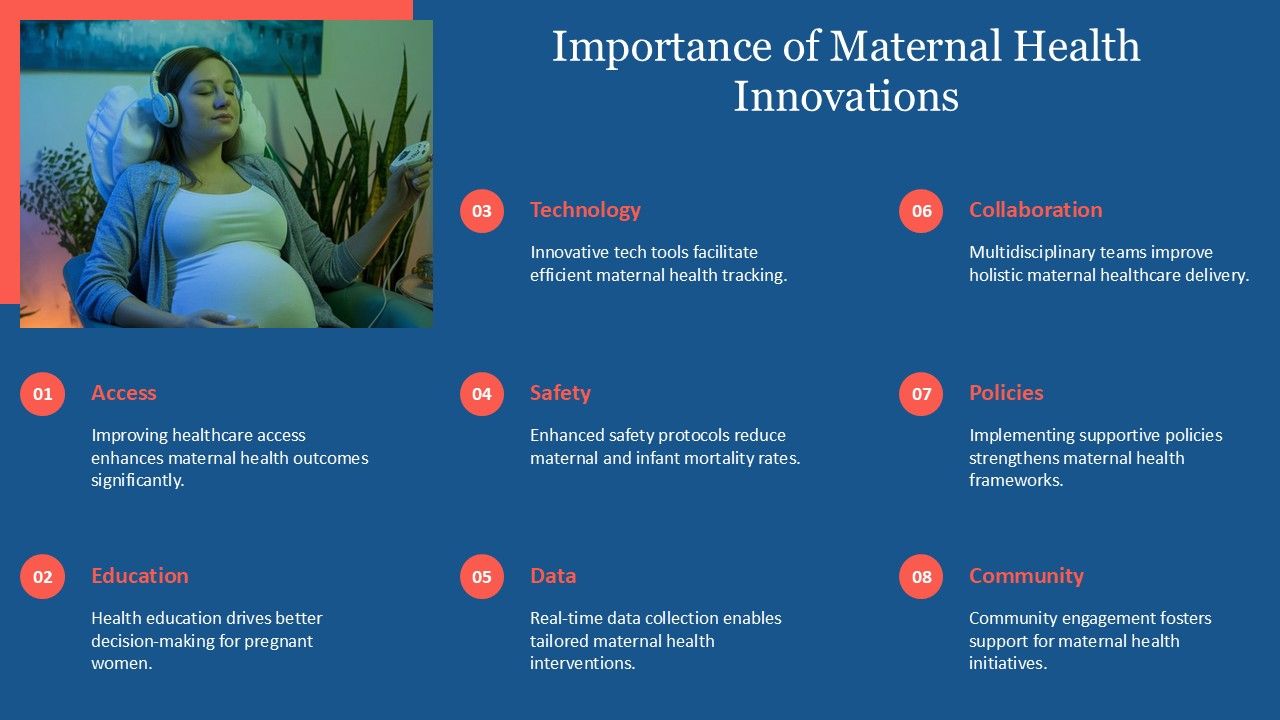 Importance of Maternal Health Innovations

01
Access
Improving healthcare access enhances maternal health outcomes significantly.

02
Education
Health education drives better decision-making for pregnant women.

03
Technology
Innovative tech tools facilitate efficient maternal health tracking.

04
Safety
Enhanced safety protocols reduce maternal and infant mortality rates.

05
Data
Real-time data collection enables tailored maternal health interventions.

06
Collaboration
Multidisciplinary teams improve holistic maternal healthcare delivery.

07
Policies
Implementing supportive policies strengthens maternal health frameworks.

08
Community
Community engagement fosters support for maternal health initiatives.